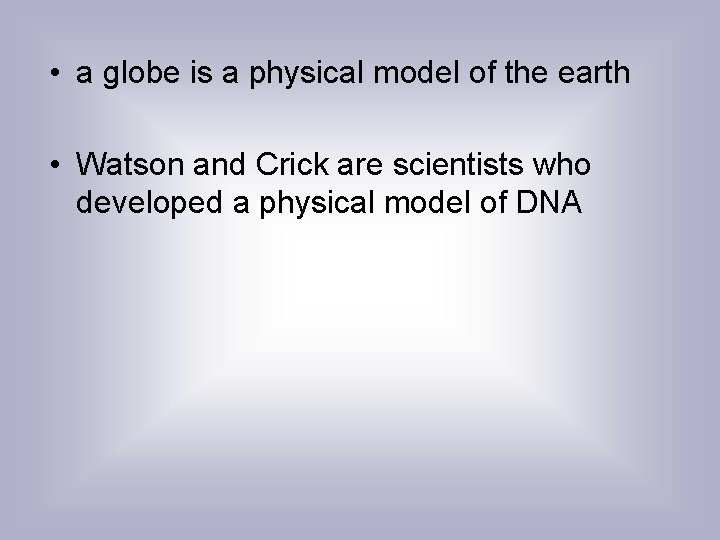 • a globe is a physical model of the earth

• Watson and Crick are scientists who developed a physical model of DNA